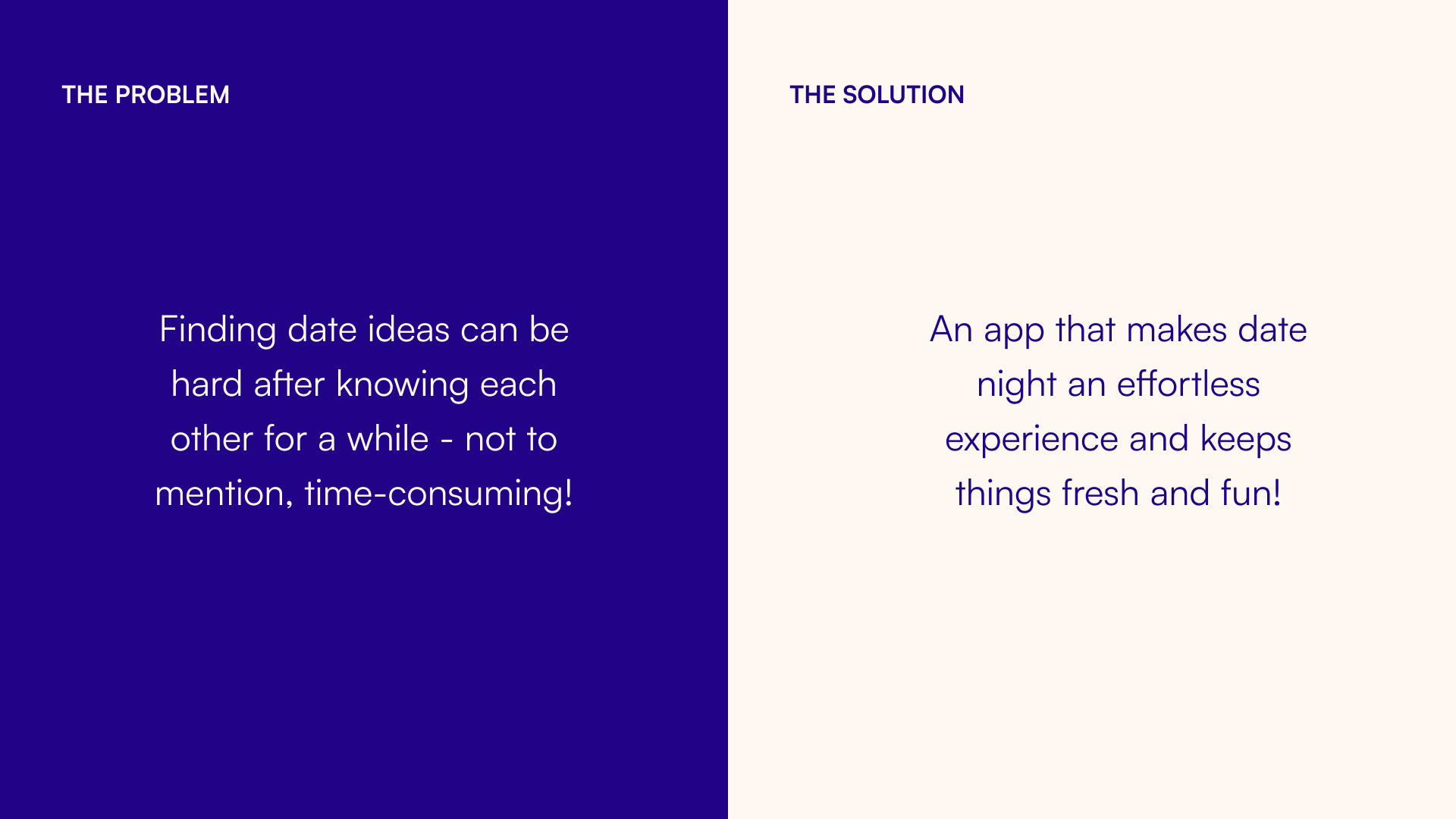 THE PROBLEM

Finding date ideas can be hard after knowing each other for a while - not to mention, time-consuming!

THE SOLUTION

An app that makes date night an effortless experience and keeps things fresh and fun!